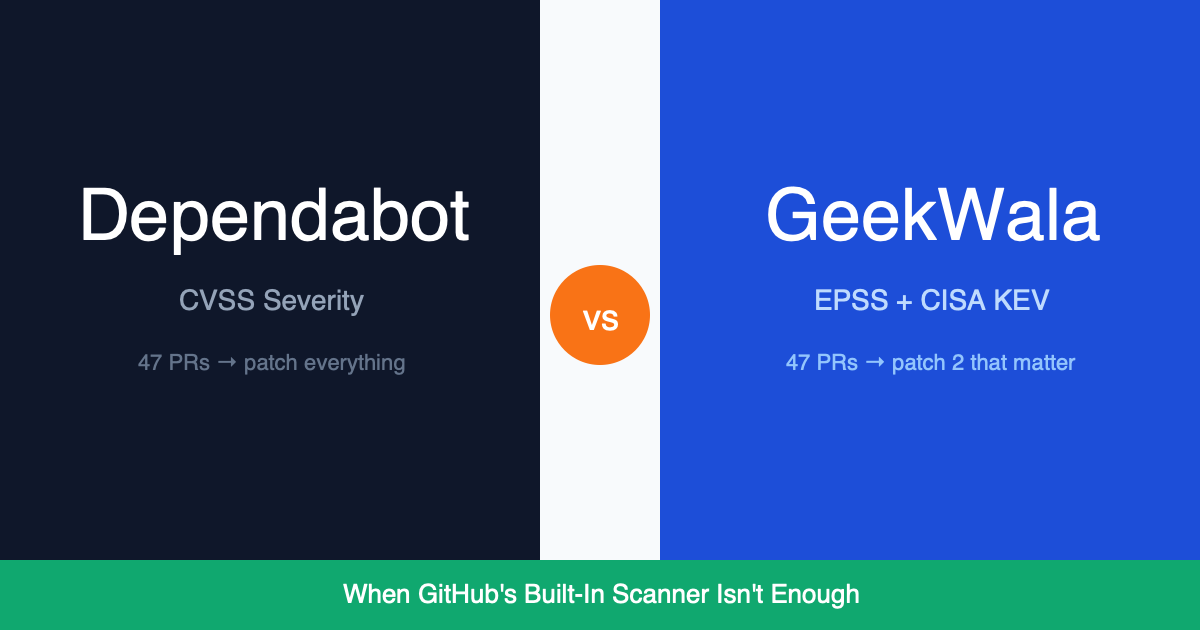 Dependabot

CVSS Severity

47 PRs → patch everything

VS

GeekWala

EPSS + CISA KEV

47 PRs → patch 2 that matter

When GitHub's Built-In Scanner Isn't Enough